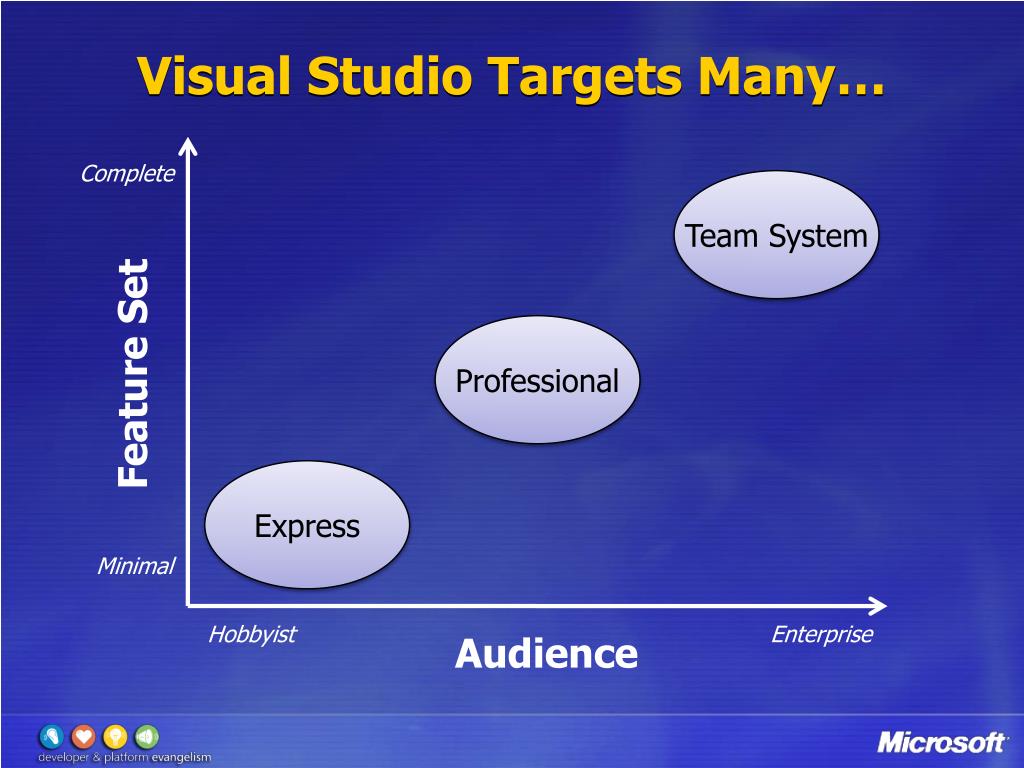 Visual Studio Targets Many…

Complete

Feature Set

Minimal

Team System

Professional

Express

Hobbyist

Audience

Enterprise

developer & platform evangelism

Microsoft